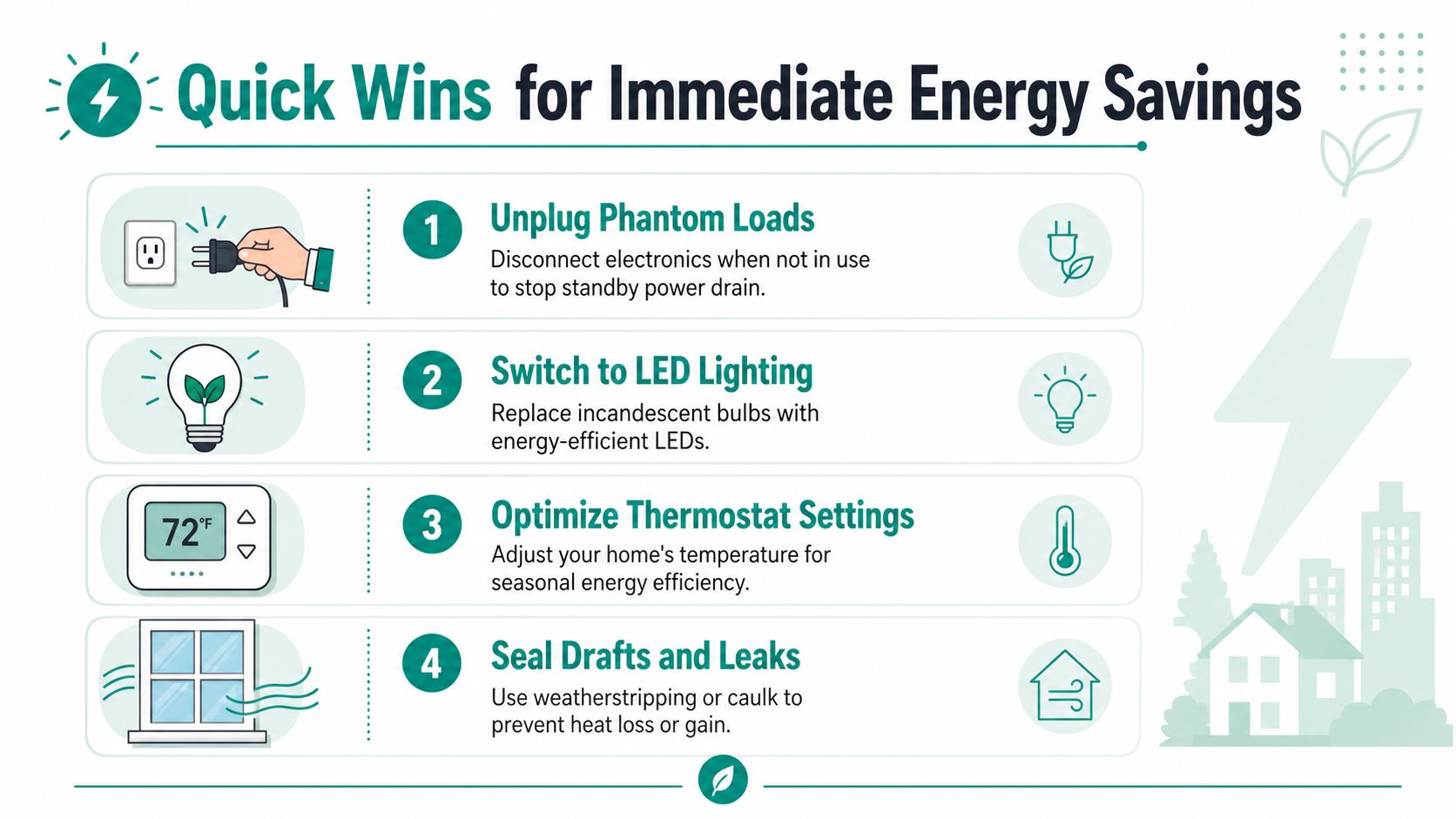 Quick Wins for Immediate Energy Savings

1 Unplug Phantom Loads
Disconnect electronics when not in use to stop standby power drain.

2 Switch to LED Lighting
Replace incandescent bulbs with energy-efficient LEDs.

72°F

3 Optimize Thermostat Settings
Adjust your home's temperature for seasonal energy efficiency.

4 Seal Drafts and Leaks
Use weatherstripping or caulk to prevent heat loss or gain.